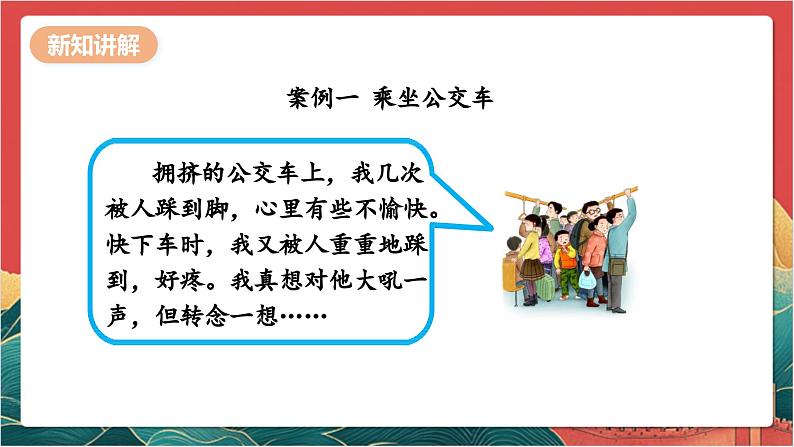 新知讲解

案例一 乘坐公交车

拥挤的公交车上，我几次被人踩到脚，心里有些不愉快。快下车时，我又被人重重地踩到，好疼。我真想对他大吼一声，但转念一想……